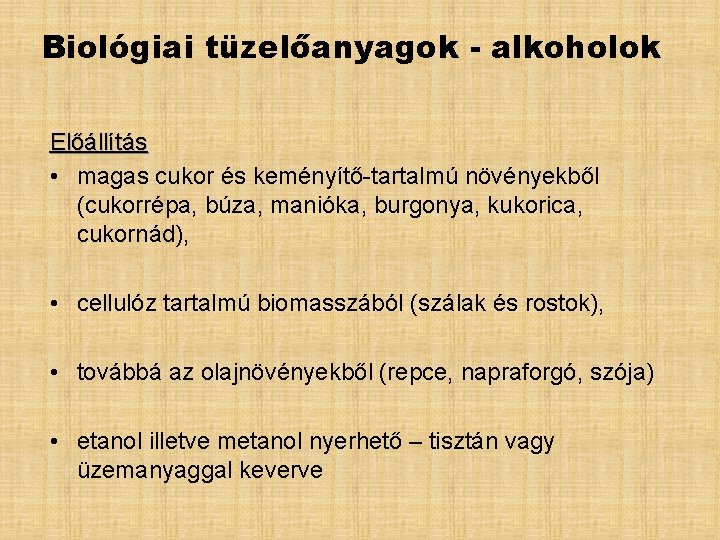 Biológiai tüzelőanyagok - alkoholok

Előállítás

• magas cukor és keményítő-tartalmú növényekből (cukorrépa, búza, manióka, burgonya, kukorica, cukornád),

• cellulóz tartalmú biomasszából (szálak és rostok),

• továbbá az olajnövényekből (repce, napraforgó, szója)

• etanol illetve metanol nyerhető – tisztán vagy üzemanyaggal keverve